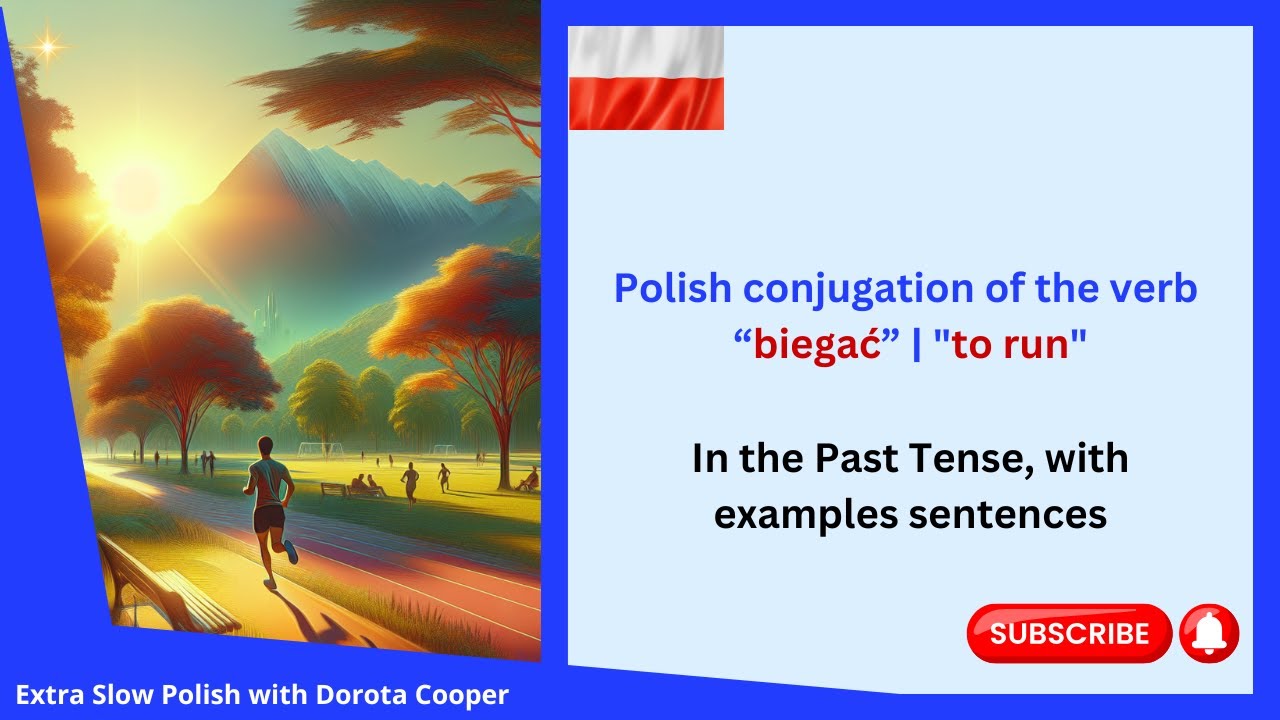 Polish conjugation of the verb “biegać” | "to run"

In the Past Tense, with examples sentences

SUBSCRIBE

Extra Slow Polish with Dorota Cooper